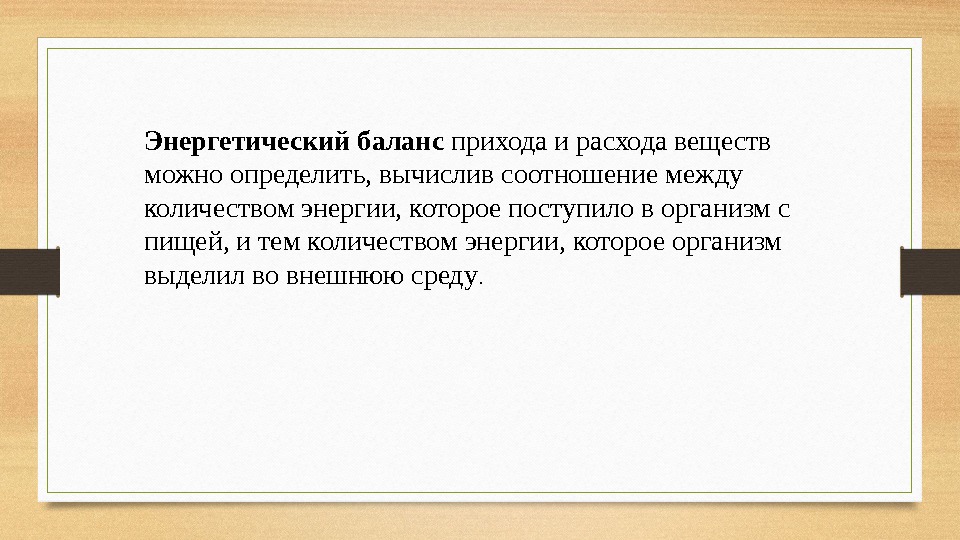 Энергетический баланс прихода и расхода веществ можно определить, вычислив соотношение между количеством энергии, которое поступило в организм с пищей, и тем количеством энергии, которое организм выделил во внешнюю среду.